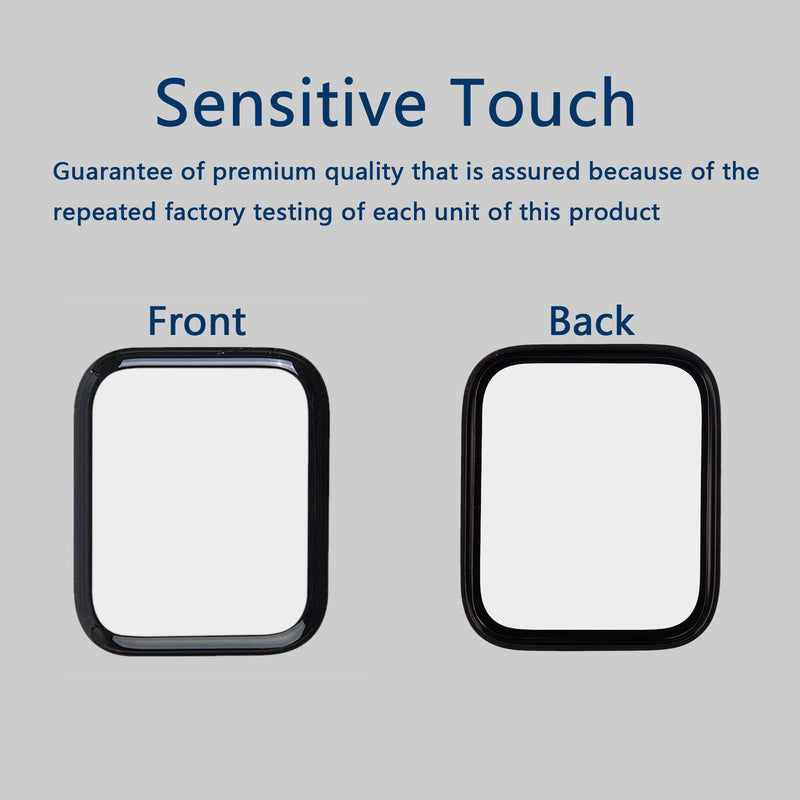 Sensitive Touch

Guarantee of premium quality that is assured because of the repeated factory testing of each unit of this product

Front

Back